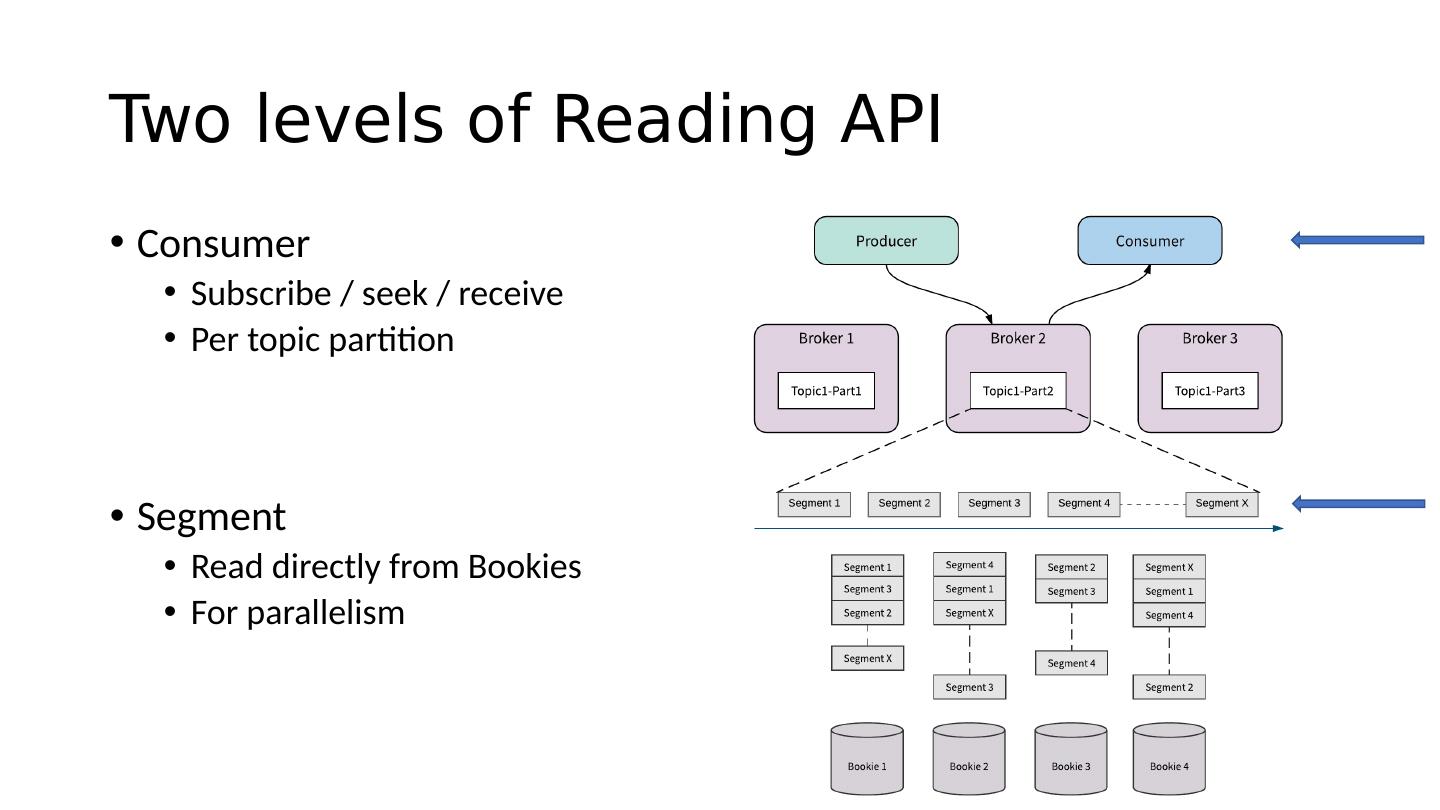 Two levels of Reading API

• Consumer
  • Subscribe / seek / receive
  • Per topic partition

• Segment
  • Read directly from Bookies
  • For parallelism

Producer

Consumer

Broker 1

Topic1-Part1

Broker 2

Topic1-Part2

Broker 3

Topic1-Part3

Segment 1 Segment 2 Segment 3 Segment 4 Segment X

Segment 1
Segment 3
Segment 2
Segment X

Segment 4
Segment 1
Segment X
Segment 3

Segment 2
Segment 3
Segment 4

Segment X
Segment 1
Segment 4
Segment 2

Bookie 1 Bookie 2 Bookie 3 Bookie 4